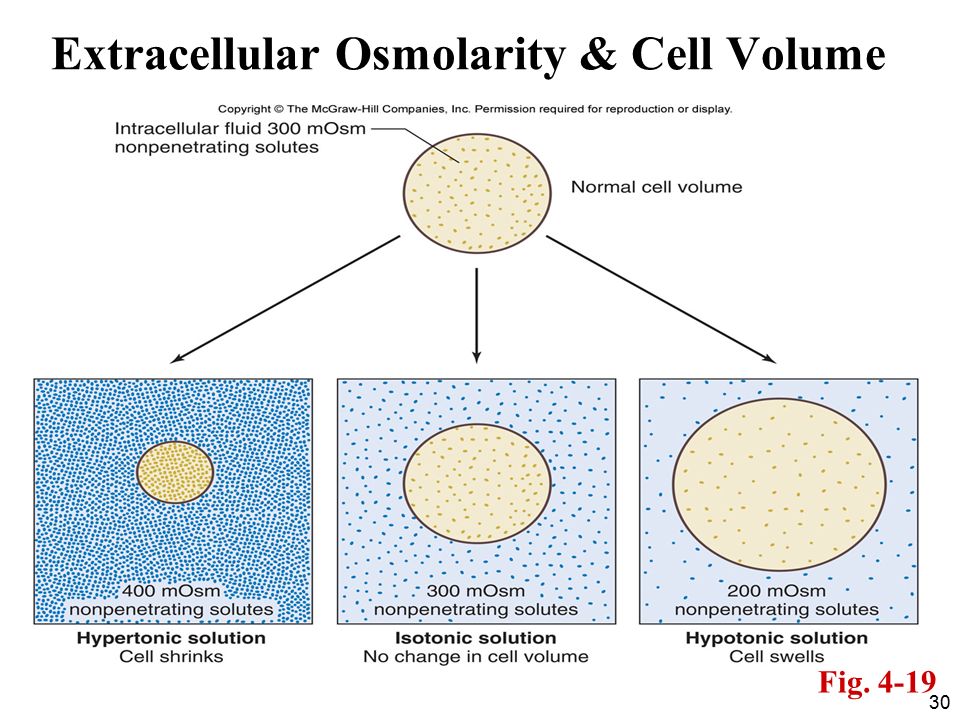 Extracellular Osmolarity & Cell Volume

Copyright © The McGraw-Hill Companies, Inc. Permission required for reproduction or display.

Intracellular fluid 300 mOsm nonpenetrating solutes

Normal cell volume

400 mOsm nonpenetrating solutes

Hypertonic solution
Cell shrinks

300 mOsm nonpenetrating solutes

Isotonic solution
No change in cell volume

200 mOsm nonpenetrating solutes

Hypotonic solution
Cell swells

Fig. 4-19

30